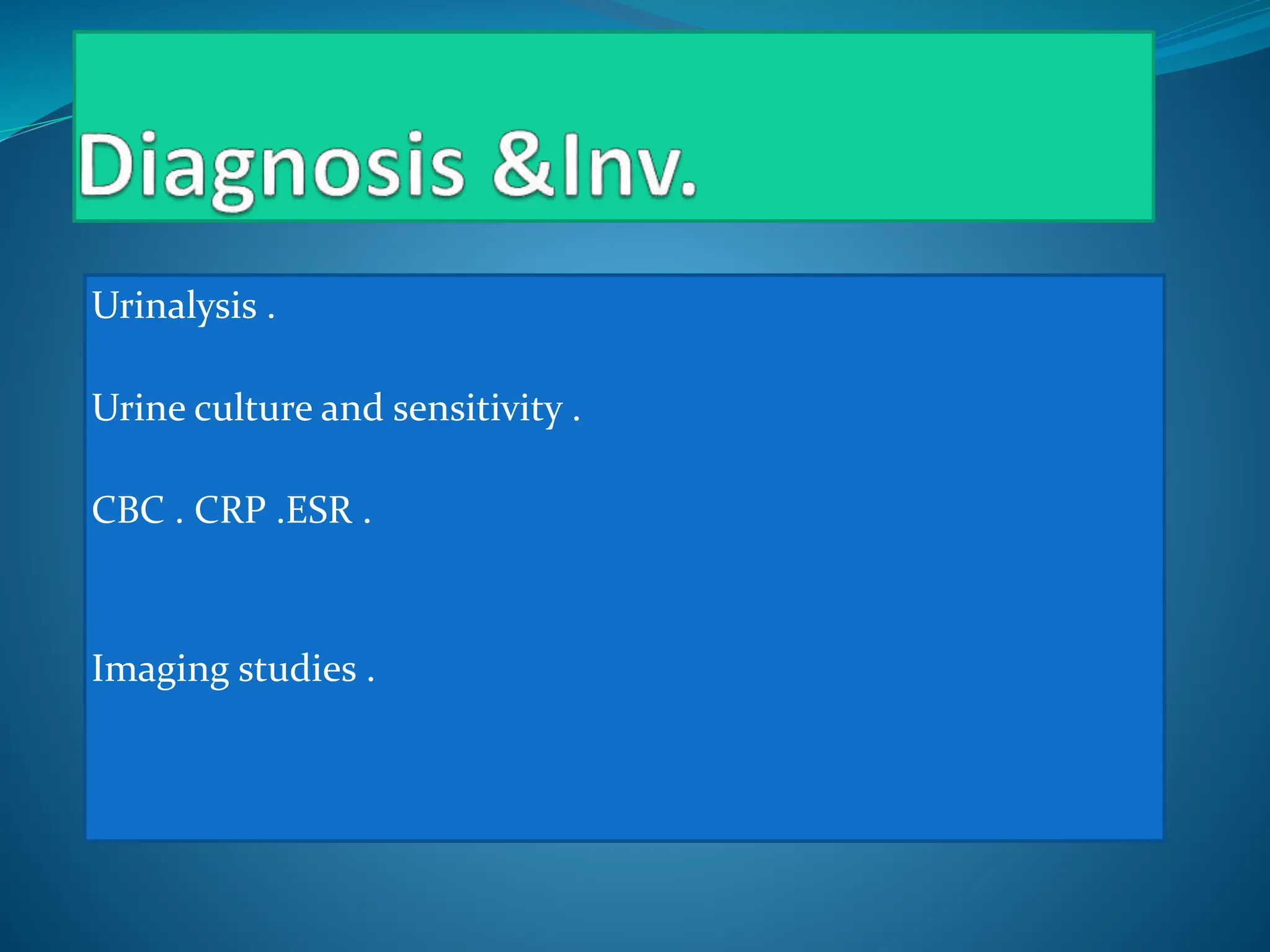 Diagnosis &Inv.

Urinalysis .

Urine culture and sensitivity .

CBC . CRP .ESR .

Imaging studies .